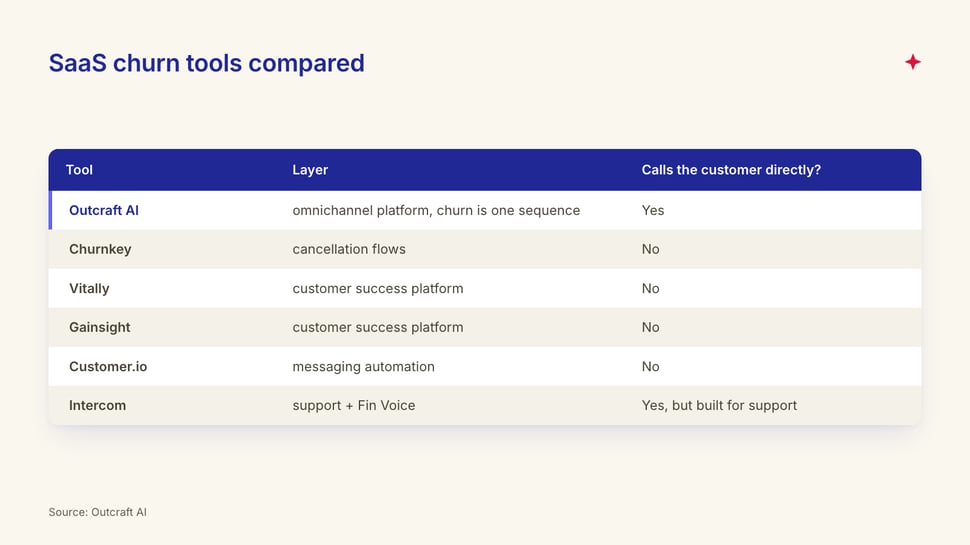 SaaS churn tools compared

| Tool | Layer | Calls the customer directly? |
|---|---|---|
| Outcraft AI | omnichannel platform, churn is one sequence | Yes |
| Churnkey | cancellation flows | No |
| Vitally | customer success platform | No |
| Gainsight | customer success platform | No |
| Customer.io | messaging automation | No |
| Intercom | support + Fin Voice | Yes, but built for support |

Source: Outcraft AI